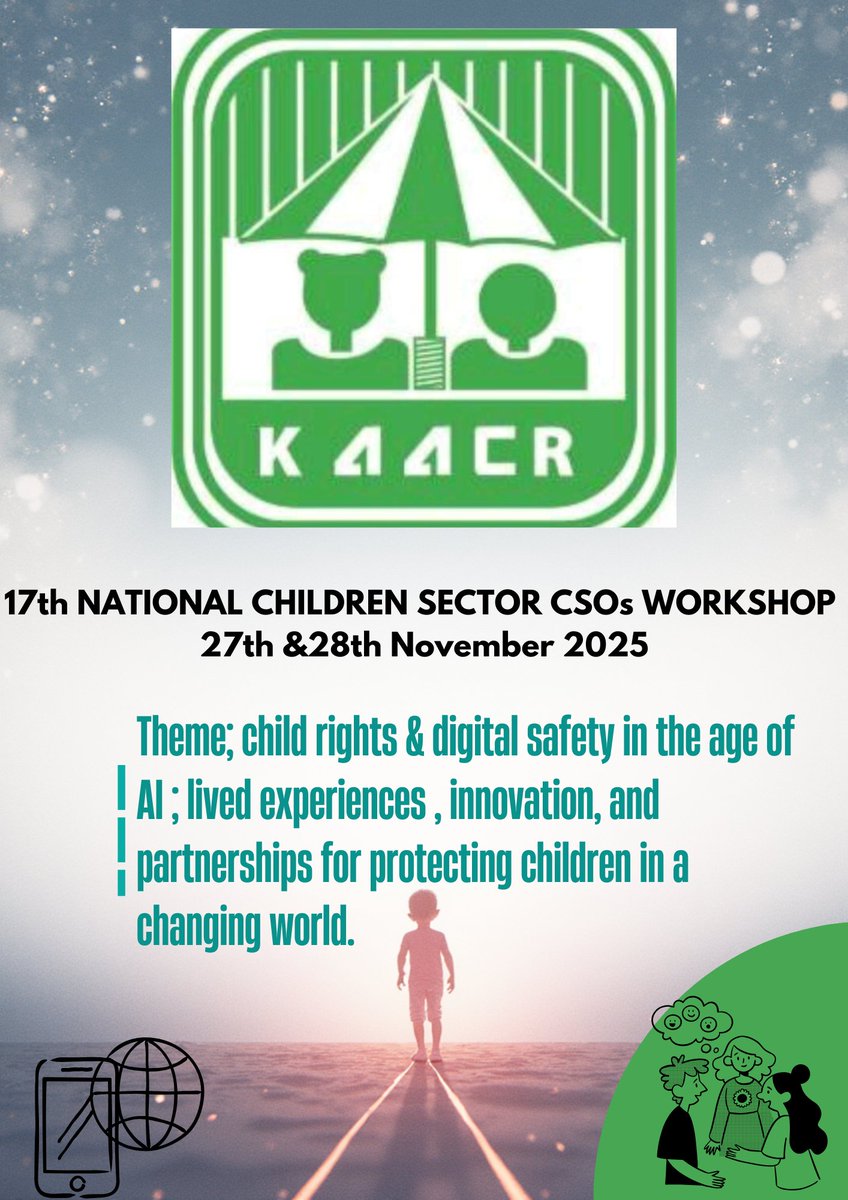 KAACR

17th NATIONAL CHILDREN SECTOR CSOs WORKSHOP
27th &28th November 2025

Theme; child rights & digital safety in the age of AI ; lived experiences , innovation, and partnerships for protecting children in a changing world.